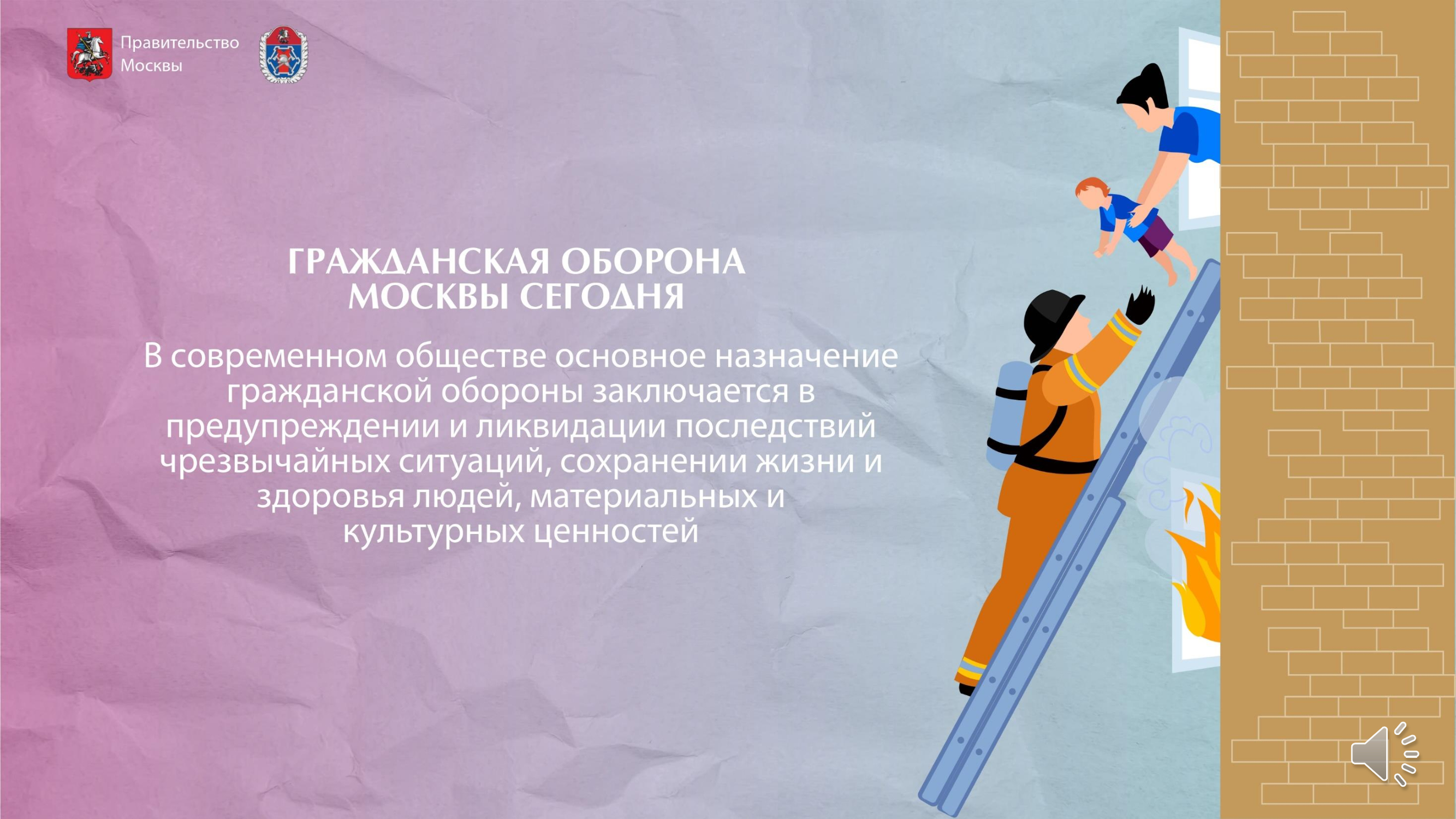 Правительство Москвы

ГРАЖДАНСКАЯ ОБОРОНА МОСКВЫ СЕГОДНЯ

В современном обществе основное назначение гражданской обороны заключается в предупреждении и ликвидации последствий чрезвычайных ситуаций, сохранении жизни и здоровья людей, материальных и культурных ценностей